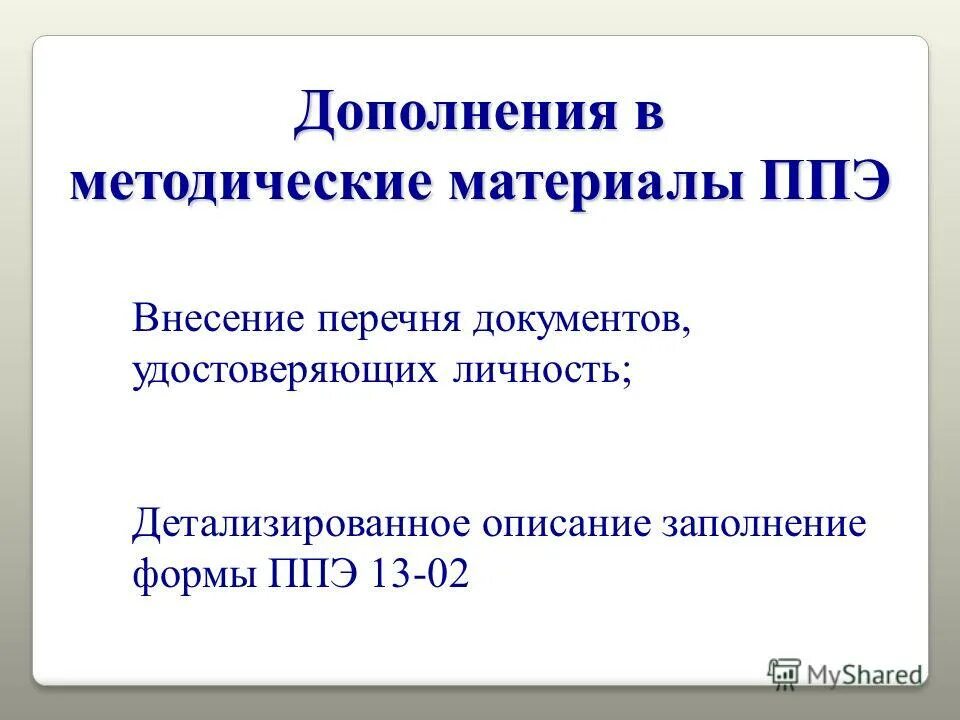 Дополнения в методические материалы ППЭ

Внесение перечня документов, удостоверяющих личность;

Детализированное описание заполнение формы ППЭ 13-02

MyShared